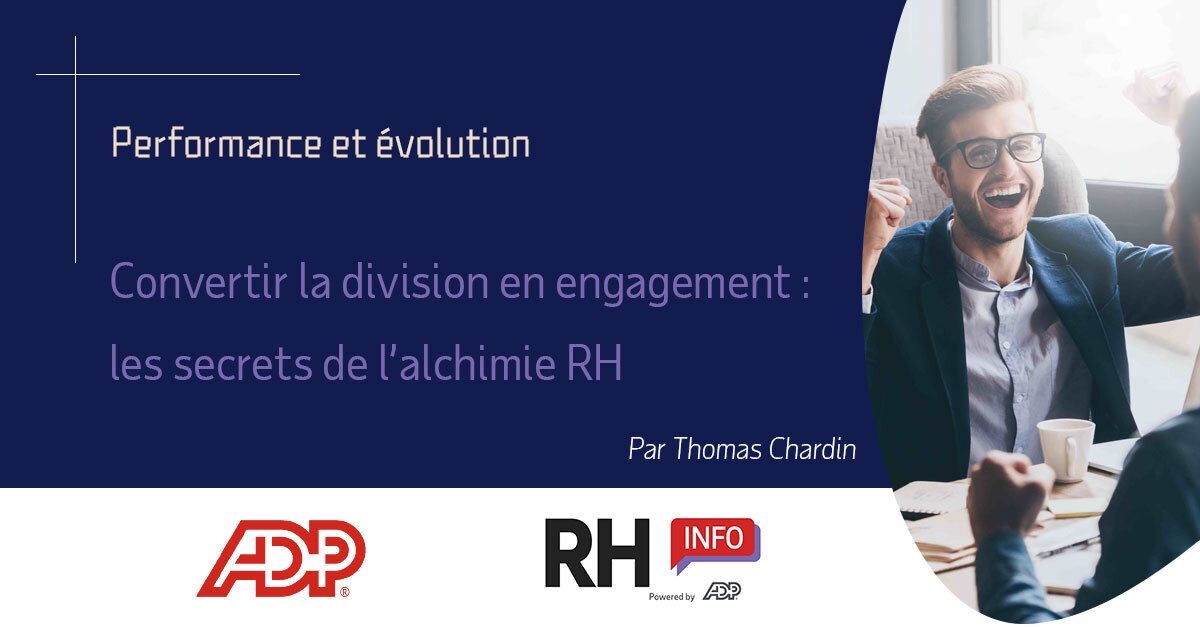 Performance et évolution

Convertir la division en engagement : les secrets de l'alchimie RH

Par Thomas Chardin

ADP®

RH INFO

Powered by ADP